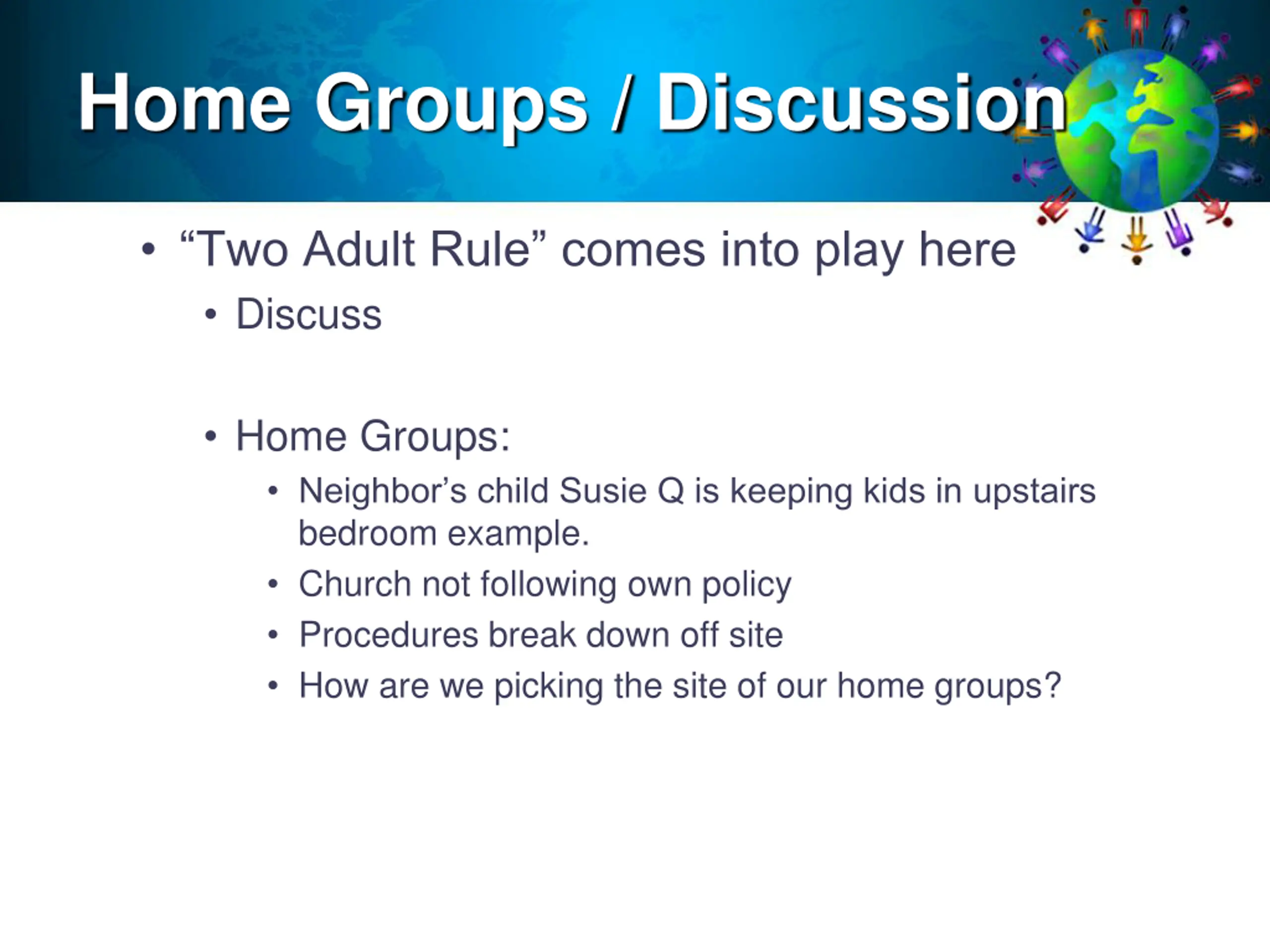 Home Groups / Discussion

• “Two Adult Rule” comes into play here

• Discuss

• Home Groups:

• Neighbor’s child Susie Q is keeping kids in upstairs bedroom example.

• Church not following own policy

• Procedures break down off site

• How are we picking the site of our home groups?